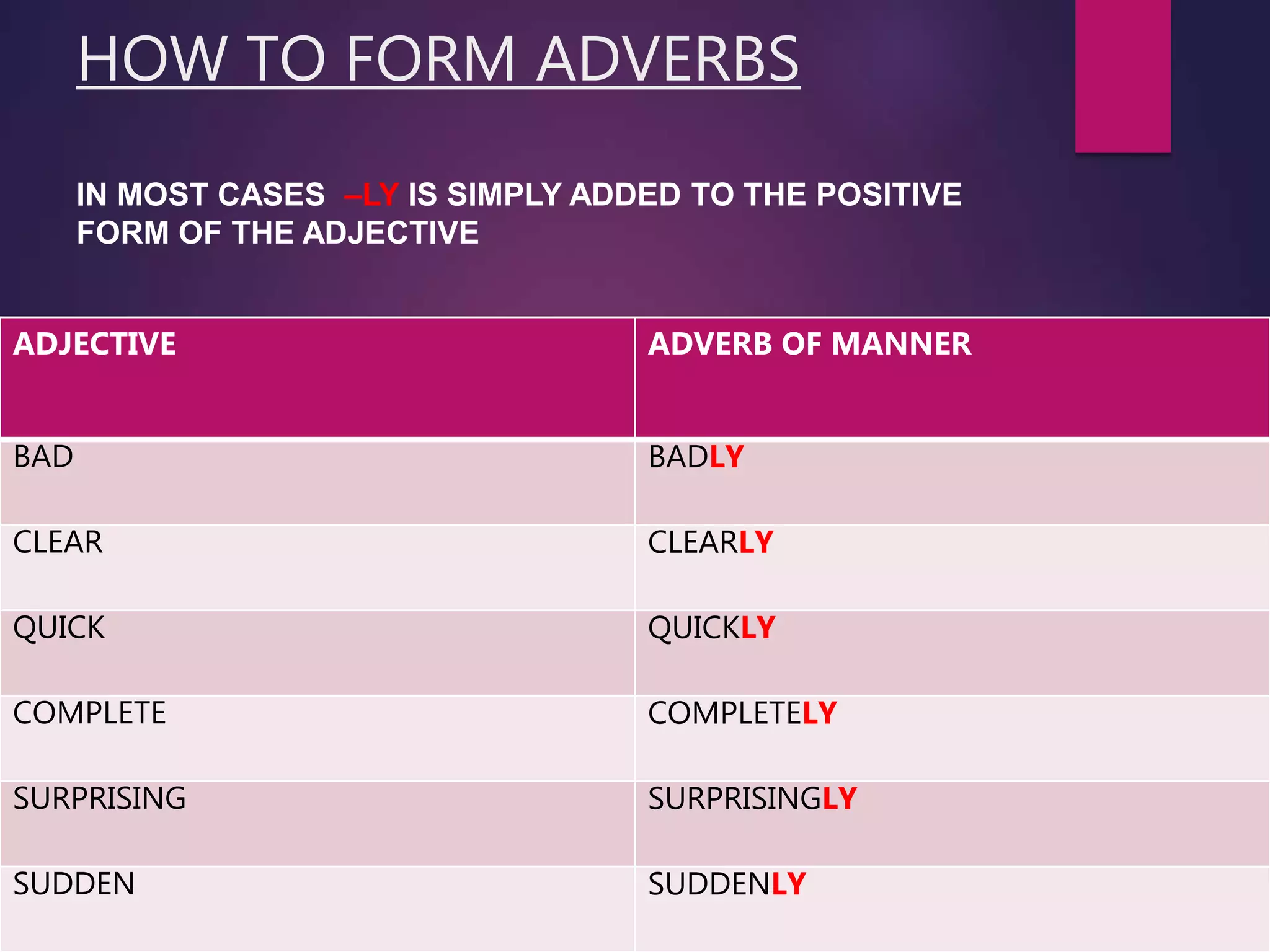 HOW TO FORM ADVERBS

IN MOST CASES –LY IS SIMPLY ADDED TO THE POSITIVE FORM OF THE ADJECTIVE

| ADJECTIVE | ADVERB OF MANNER |
|---|---|
| BAD | BADLY |
| CLEAR | CLEARLY |
| QUICK | QUICKLY |
| COMPLETE | COMPLETELY |
| SURPRISING | SURPRISINGLY |
| SUDDEN | SUDDENLY |